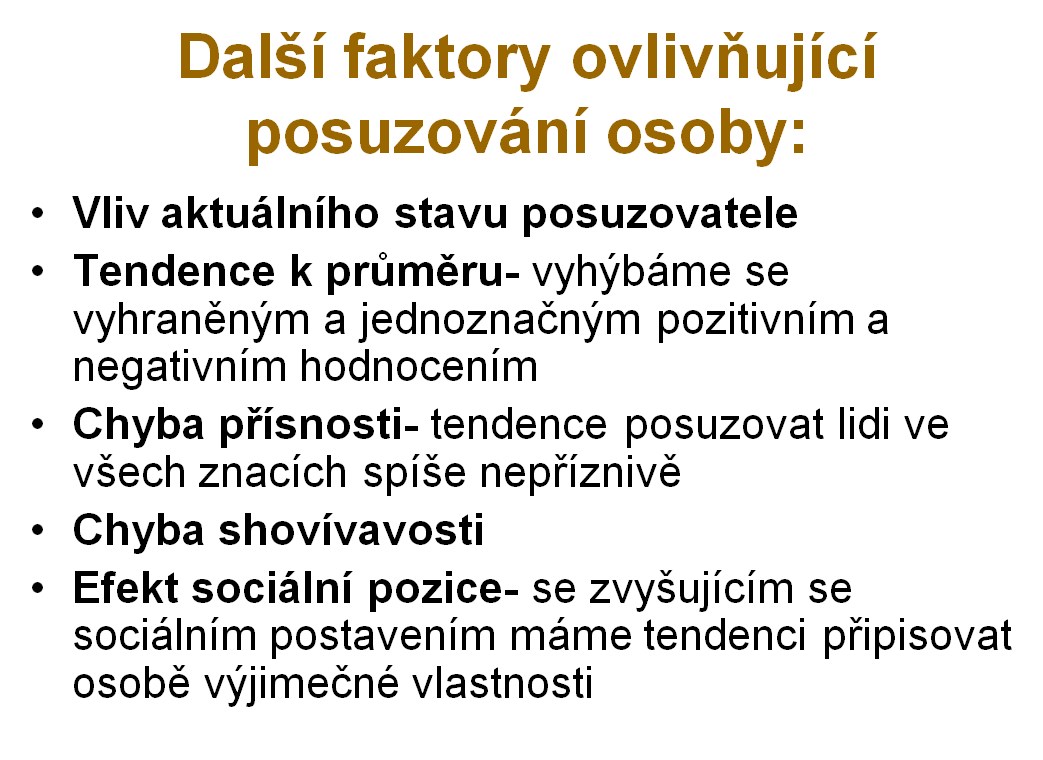 Další faktory ovlivňující posuzování osoby:

• Vliv aktuálního stavu posuzovatele
• Tendence k průměru- vyhýbáme se vyhraněným a jednoznačným pozitivním a negativním hodnocením
• Chyba přísnosti- tendence posuzovat lidi ve všech znacích spíše nepříznivě
• Chyba shovívavosti
• Efekt sociální pozice- se zvyšujícím se sociálním postavením máme tendenci připisovat osobě výjimečné vlastnosti